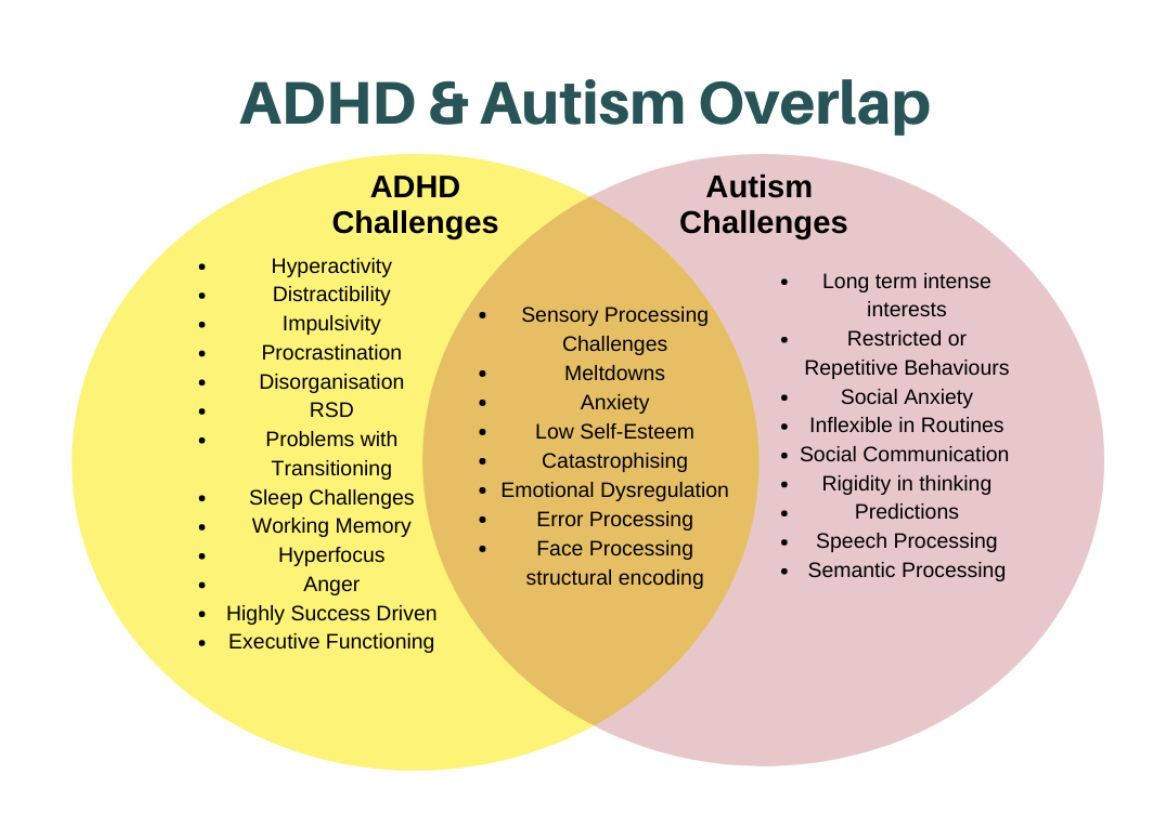 ADHD & Autism Overlap

ADHD Challenges

- Hyperactivity
- Distractibility
- Impulsivity
- Procrastination
- Disorganisation
- RSD
- Problems with Transitioning
- Sleep Challenges
- Working Memory
- Hyperfocus
- Anger
- Highly Success Driven
- Executive Functioning

- Sensory Processing Challenges
- Meltdowns
- Anxiety
- Low Self-Esteem
- Catastrophising
- Emotional Dysregulation
- Error Processing
- Face Processing structural encoding

Autism Challenges

- Long term intense interests
- Restricted or Repetitive Behaviours
- Social Anxiety
- Inflexible in Routines
- Social Communication
- Rigidity in thinking
- Predictions
- Speech Processing
- Semantic Processing